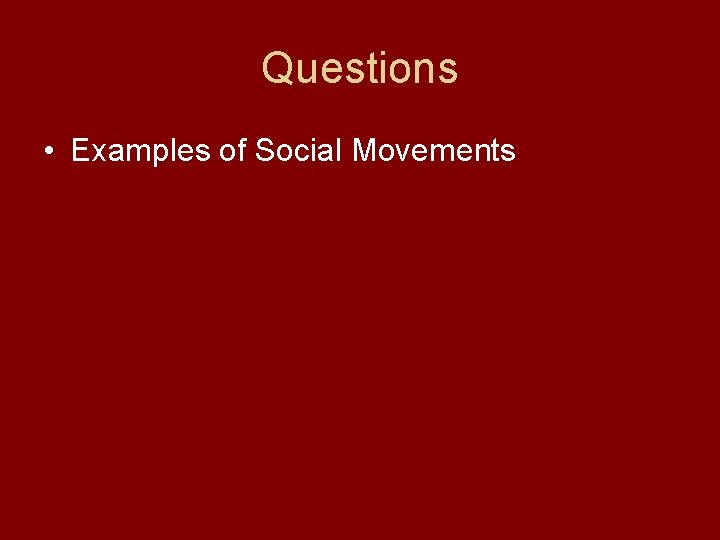 Questions

• Examples of Social Movements